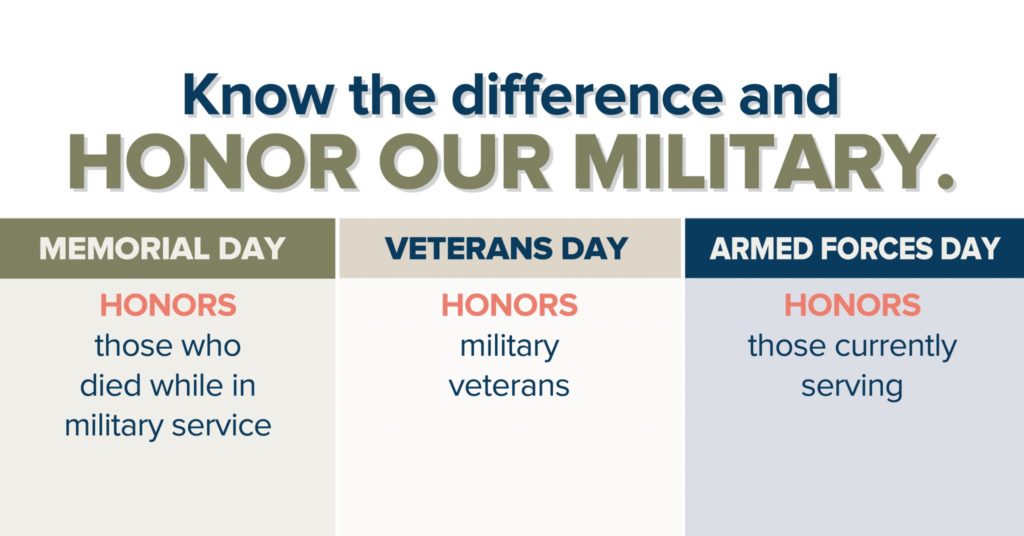 Know the difference and
HONOR OUR MILITARY.

| MEMORIAL DAY | VETERANS DAY | ARMED FORCES DAY |
|---|---|---|
| HONORS those who died while in military service | HONORS military veterans | HONORS those currently serving |